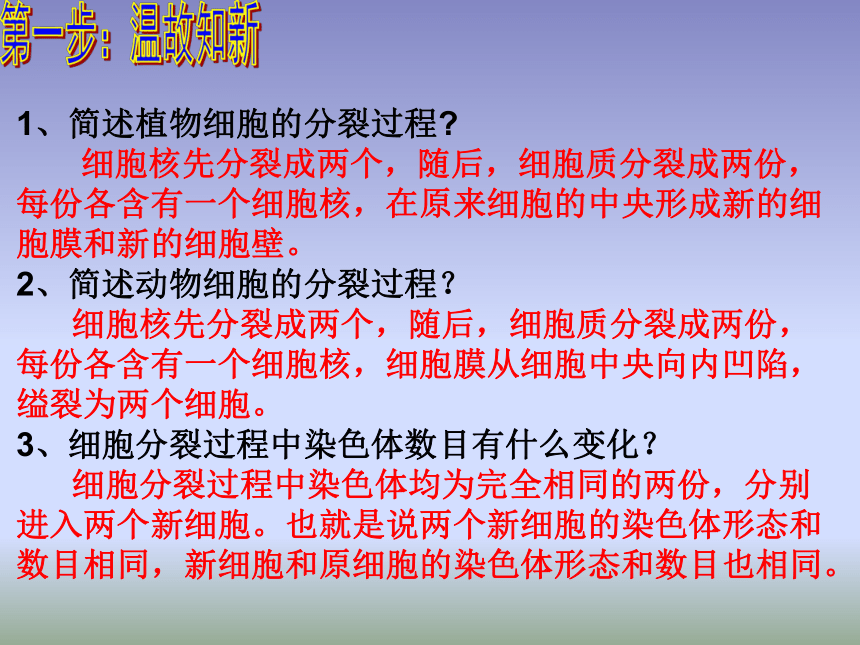 第一步：温故知新

1、简述植物细胞的分裂过程?
细胞核先分裂成两个，随后，细胞质分裂成两份，每份各含有一个细胞核，在原来细胞的中央形成新的细胞膜和新的细胞壁。
2、简述动物细胞的分裂过程？
细胞核先分裂成两个，随后，细胞质分裂成两份，每份各含有一个细胞核，细胞膜从细胞中央向内凹陷，缢裂为两个细胞。
3、细胞分裂过程中染色体数目有什么变化？
细胞分裂过程中染色体均为完全相同的两份，分别进入两个新细胞。也就是说两个新细胞的染色体形态和数目相同，新细胞和原细胞的染色体形态和数目也相同。